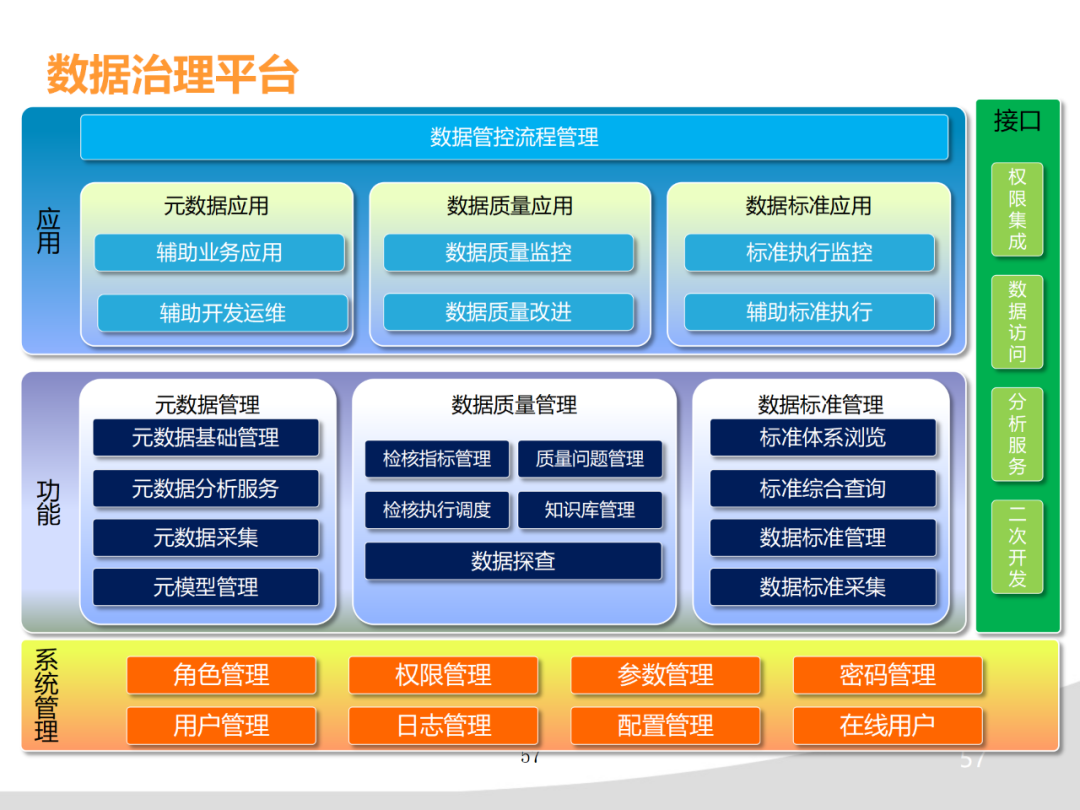 数据治理平台

应用

数据管控流程管理

元数据应用
辅助业务应用
辅助开发运维

数据质量应用
数据质量监控
数据质量改进

数据标准应用
标准执行监控
辅助标准执行

功能

元数据管理
元数据基础管理
元数据分析服务
元数据采集
元模型管理

数据质量管理
检核指标管理
质量问题管理
检核执行调度
知识库管理
数据探查

数据标准管理
标准体系浏览
标准综合查询
数据标准管理
数据标准采集

接口
权限集成
数据访问
分析服务
二次开发

系统管理
角色管理
权限管理
参数管理
密码管理
用户管理
日志管理
配置管理
在线用户

57

57